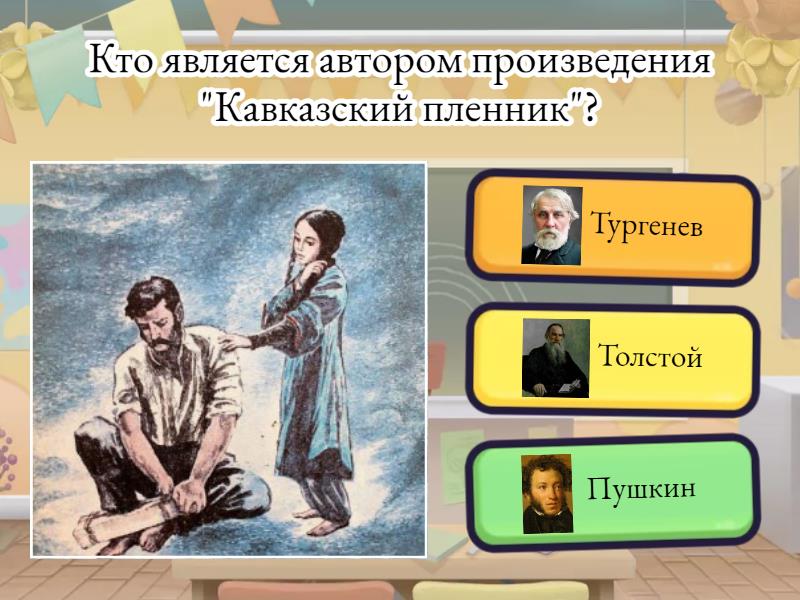 Кто является автором произведения "Кавказский пленник"?

Тургенев

Толстой

Пушкин